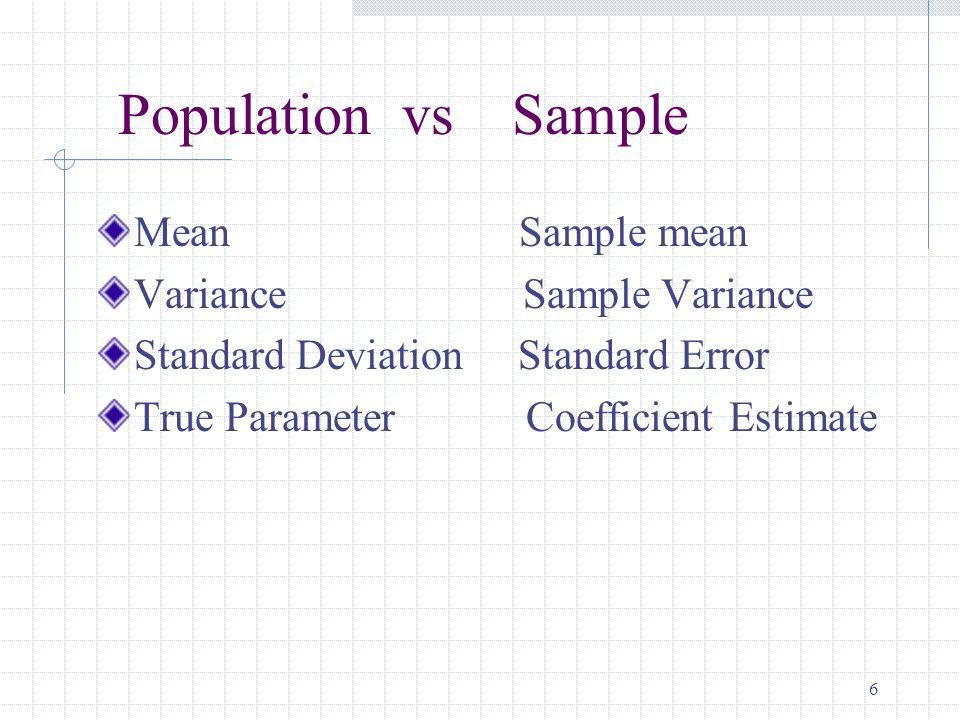 Population vs Sample

Mean Sample mean
Variance Sample Variance
Standard Deviation Standard Error
True Parameter Coefficient Estimate

6